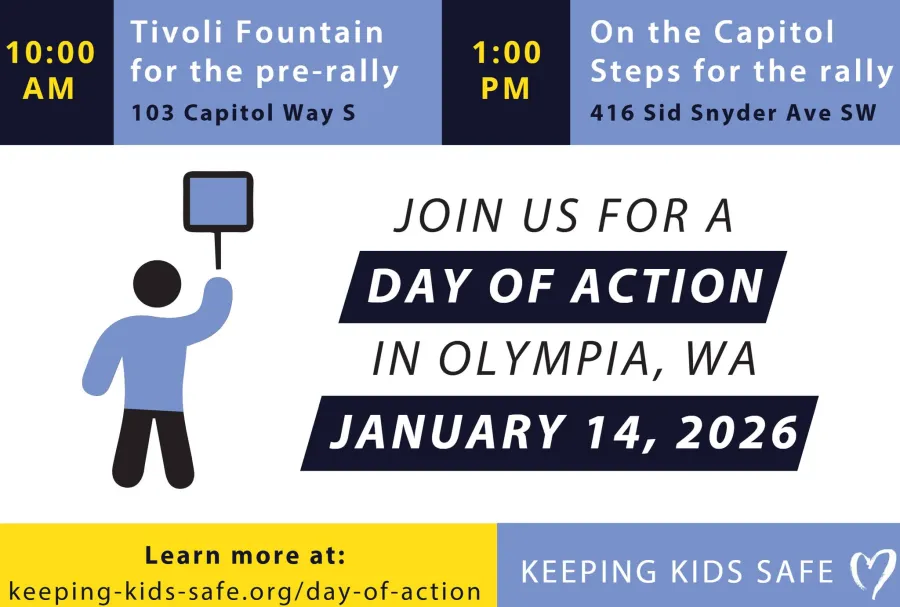 10:00 AM

Tivoli Fountain for the pre-rally
103 Capitol Way S

1:00 PM

On the Capitol Steps for the rally
416 Sid Snyder Ave SW

JOIN US FOR A
DAY OF ACTION
IN OLYMPIA, WA
JANUARY 14, 2026

Learn more at:
keeping-kids-safe.org/day-of-action

KEEPING KIDS SAFE